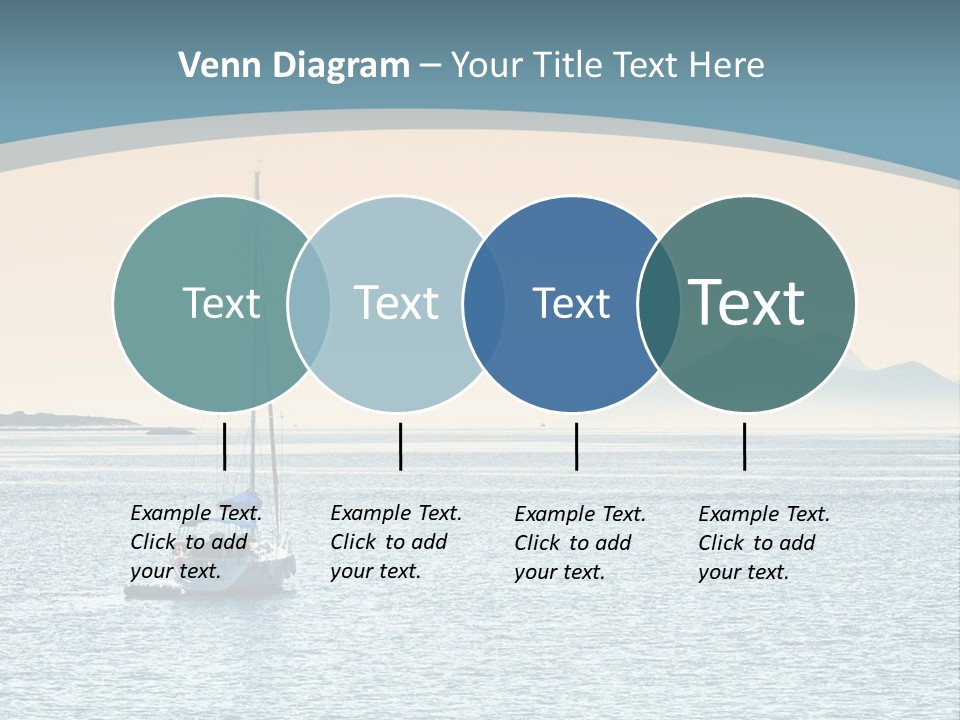 Venn Diagram – Your Title Text Here

Text

Text

Text

Text

Example Text. Click to add your text.

Example Text. Click to add your text.

Example Text. Click to add your text.

Example Text. Click to add your text.